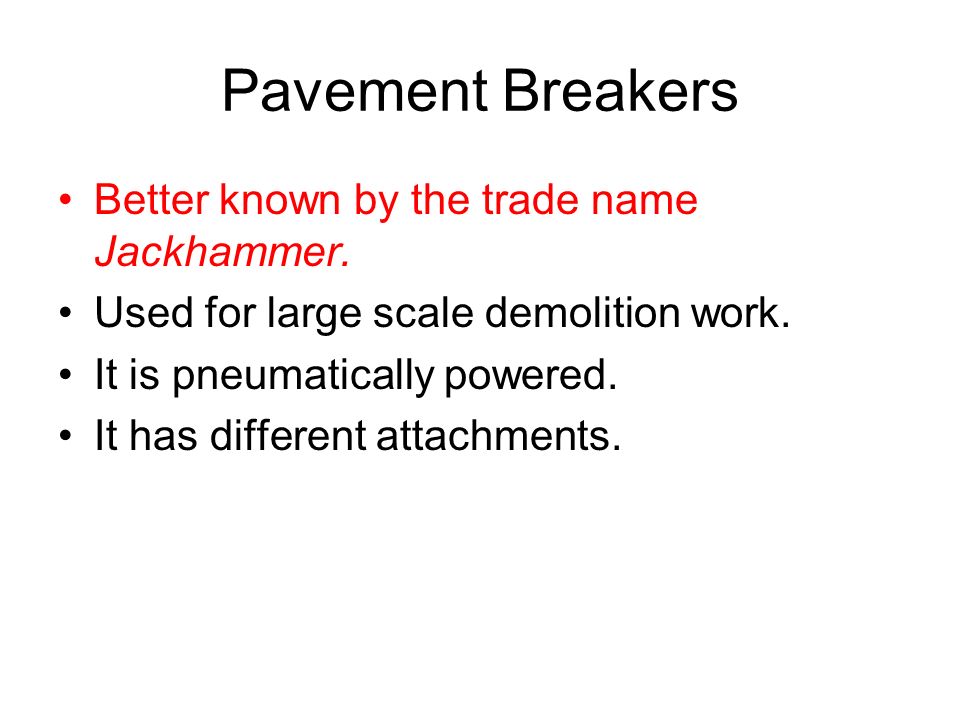 Pavement Breakers

• Better known by the trade name Jackhammer.
• Used for large scale demolition work.
• It is pneumatically powered.
• It has different attachments.